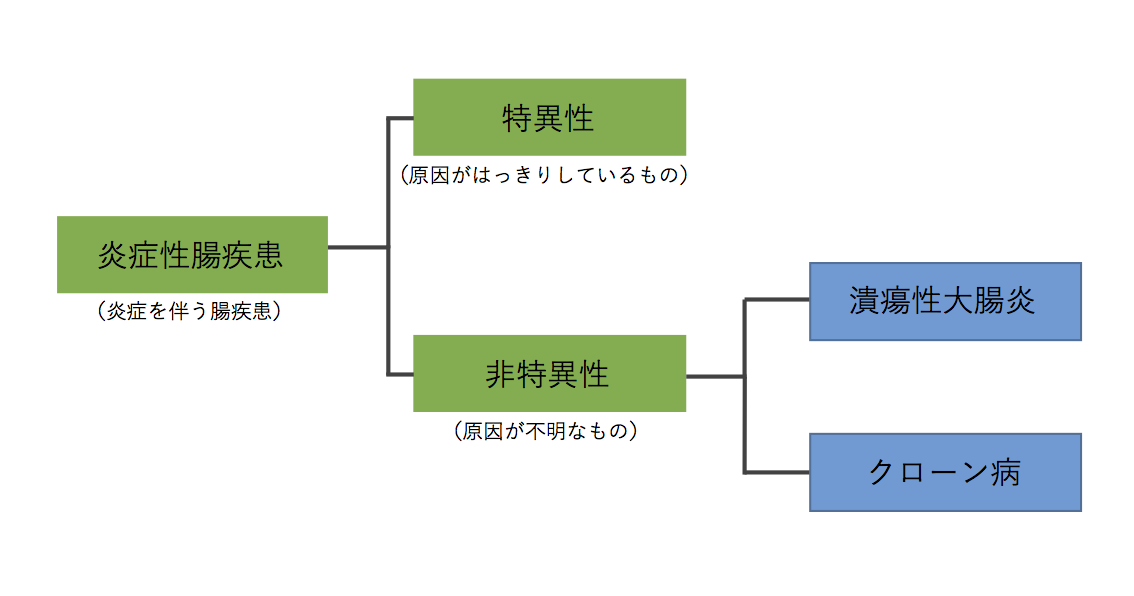 炎症性腸疾患
（炎症を伴う腸疾患）

特異性
（原因がはっきりしているもの）

非特異性
（原因が不明なもの）

潰瘍性大腸炎

クローン病